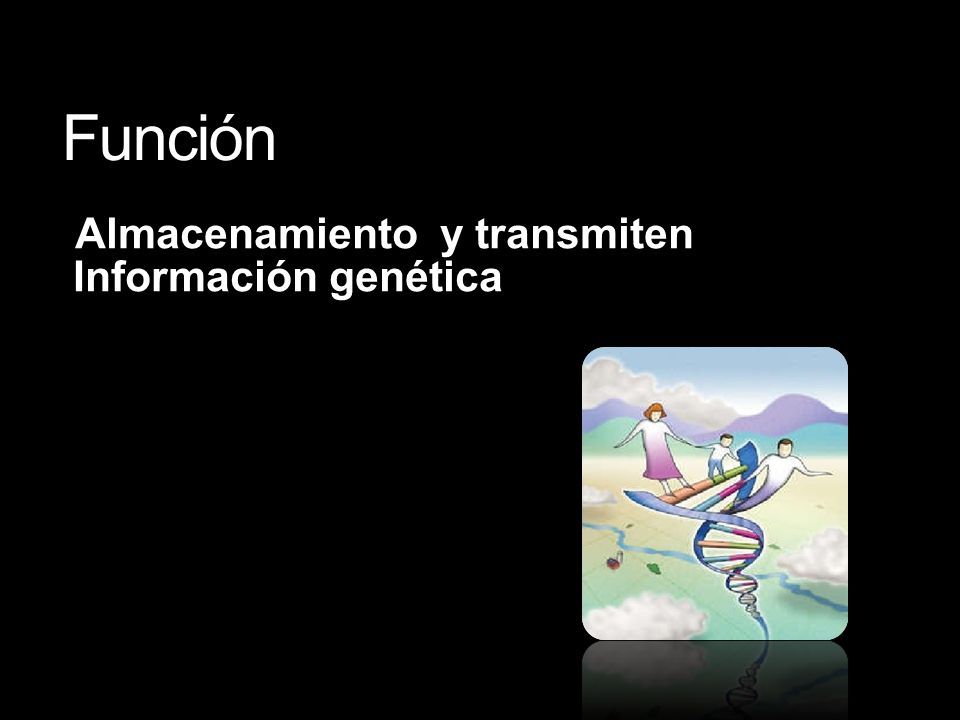 Función

Almacenamiento  y transmiten Información genética